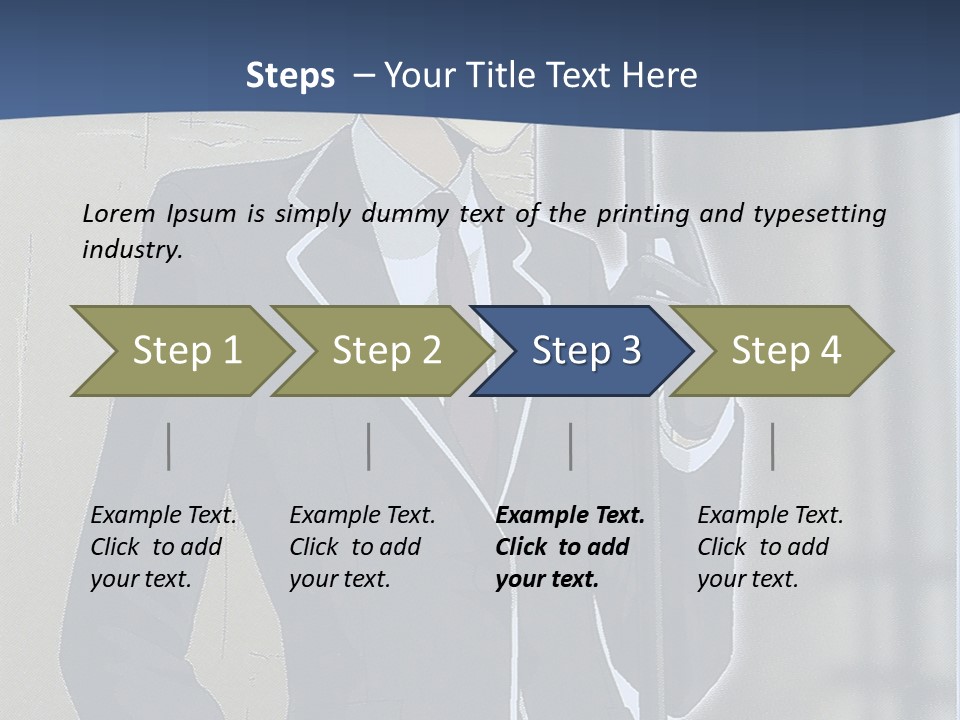 Steps – Your Title Text Here

Lorem Ipsum is simply dummy text of the printing and typesetting industry.

Step 1

Step 2

Step 3

Step 4

Example Text. Click to add your text.

Example Text. Click to add your text.

Example Text. Click to add your text.

Example Text. Click to add your text.